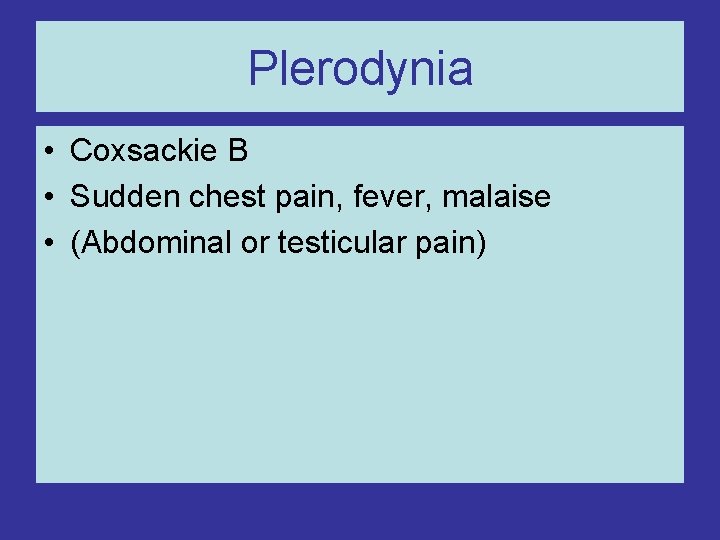 Plerodynia

• Coxsackie B
• Sudden chest pain, fever, malaise
• (Abdominal or testicular pain)